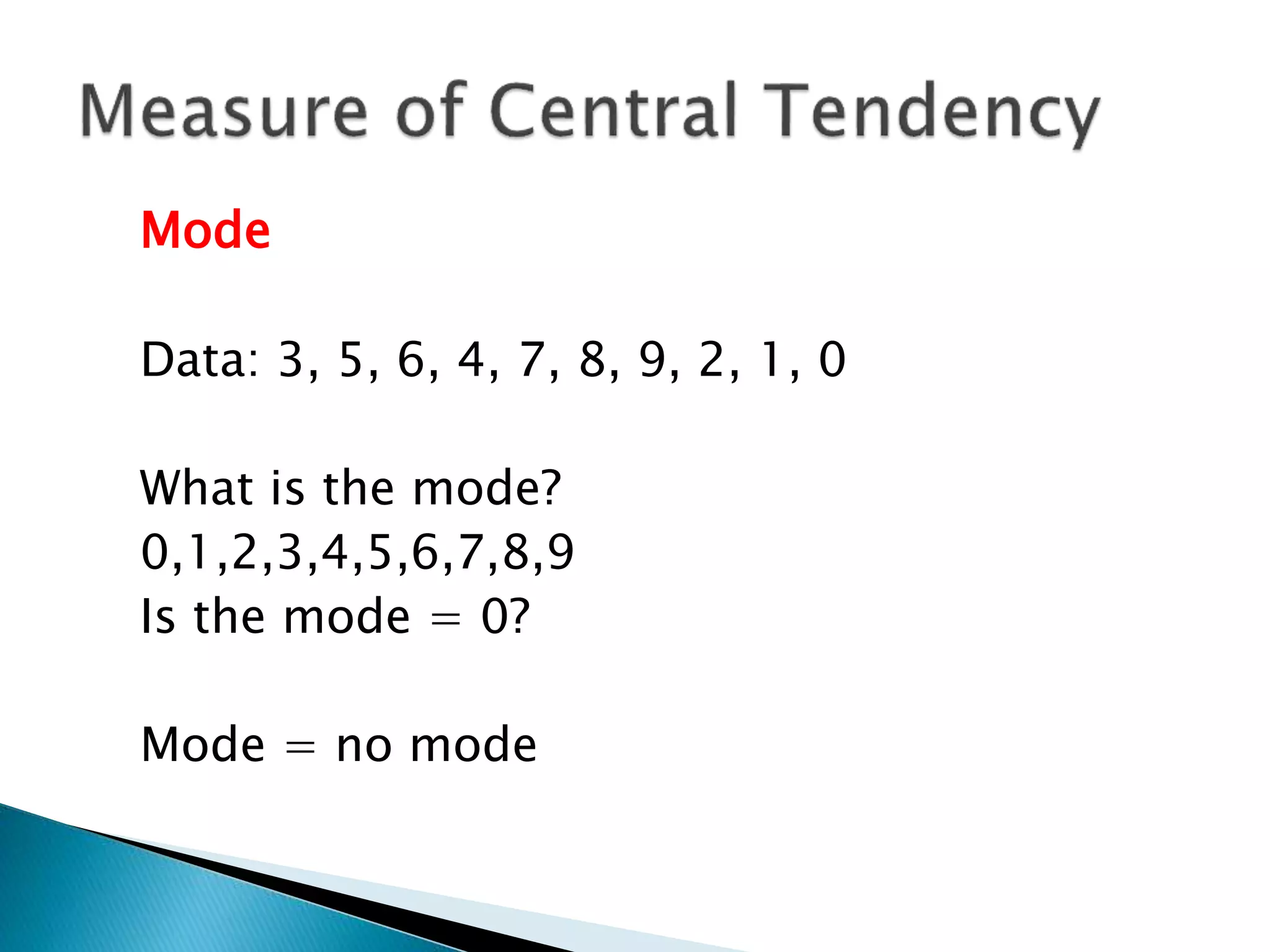 Measure of Central Tendency

Mode

Data: 3, 5, 6, 4, 7, 8, 9, 2, 1, 0

What is the mode?
0,1,2,3,4,5,6,7,8,9
Is the mode = 0?

Mode = no mode